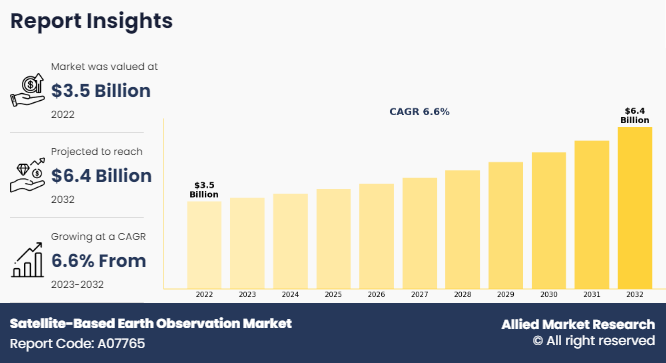 Report Insights

Market was valued at
$3.5 Billion
2022

Projected to reach
$6.4 Billion
2032

Growing at a CAGR
6.6% From
2023-2032

CAGR 6.6%

$3.5 Billion

$6.4 Billion

2022 2023 2024 2025 2026 2027 2028 2029 2030 2031 2032

Satellite-Based Earth Observation Market
Report Code: A07765

Allied Market Research
© All right reserved